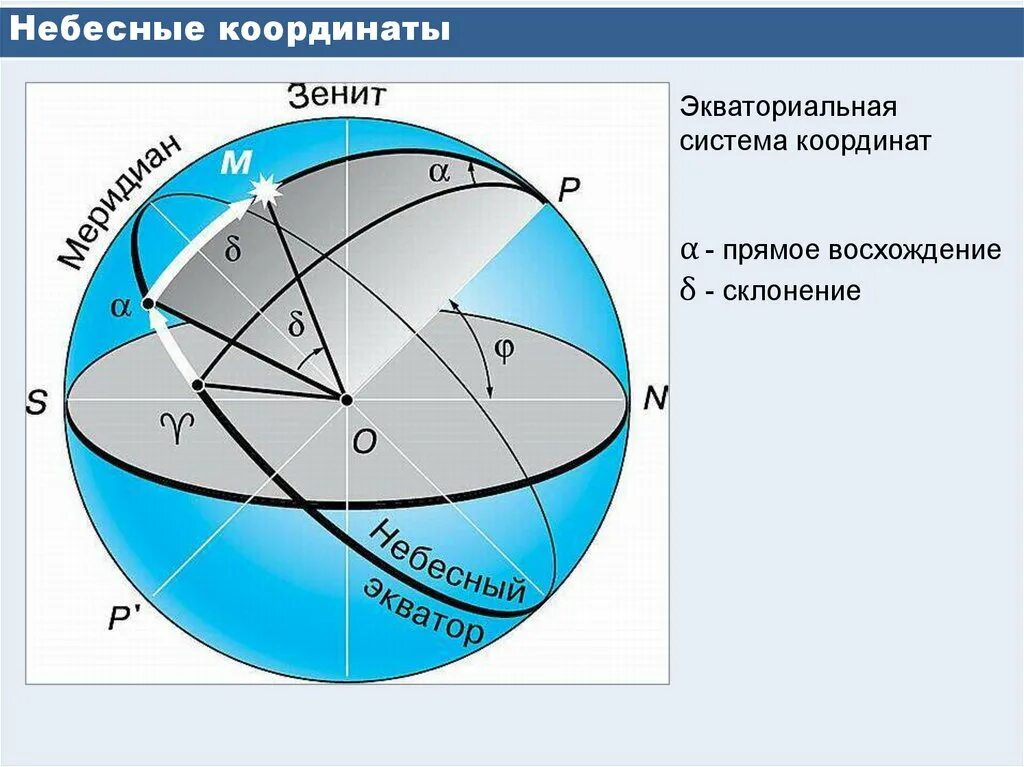 Небесные координаты

Зенит
Меридиан
M
$\alpha$
P
$\delta$
$\alpha$
$\delta$
$\varphi$
S
N
$\gamma$
O
Небесный экватор
P'

Экваториальная система координат

$\alpha$ - прямое восхождение
$\delta$ - склонение